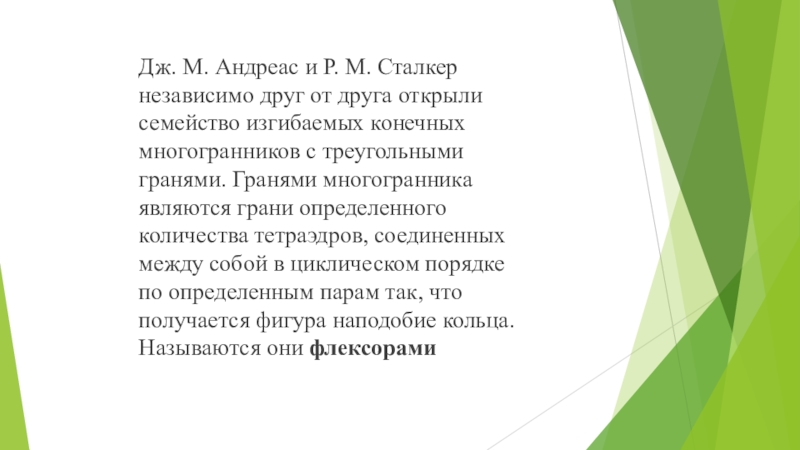 Дж. М. Андреас и Р. М. Сталкер независимо друг от друга открыли семейство изгибаемых конечных многогранников с треугольными гранями. Гранями многогранника являются грани определенного количества тетраэдров, соединенных между собой в циклическом порядке по определенным парам так, что получается фигура наподобие кольца. Называются они флексорами